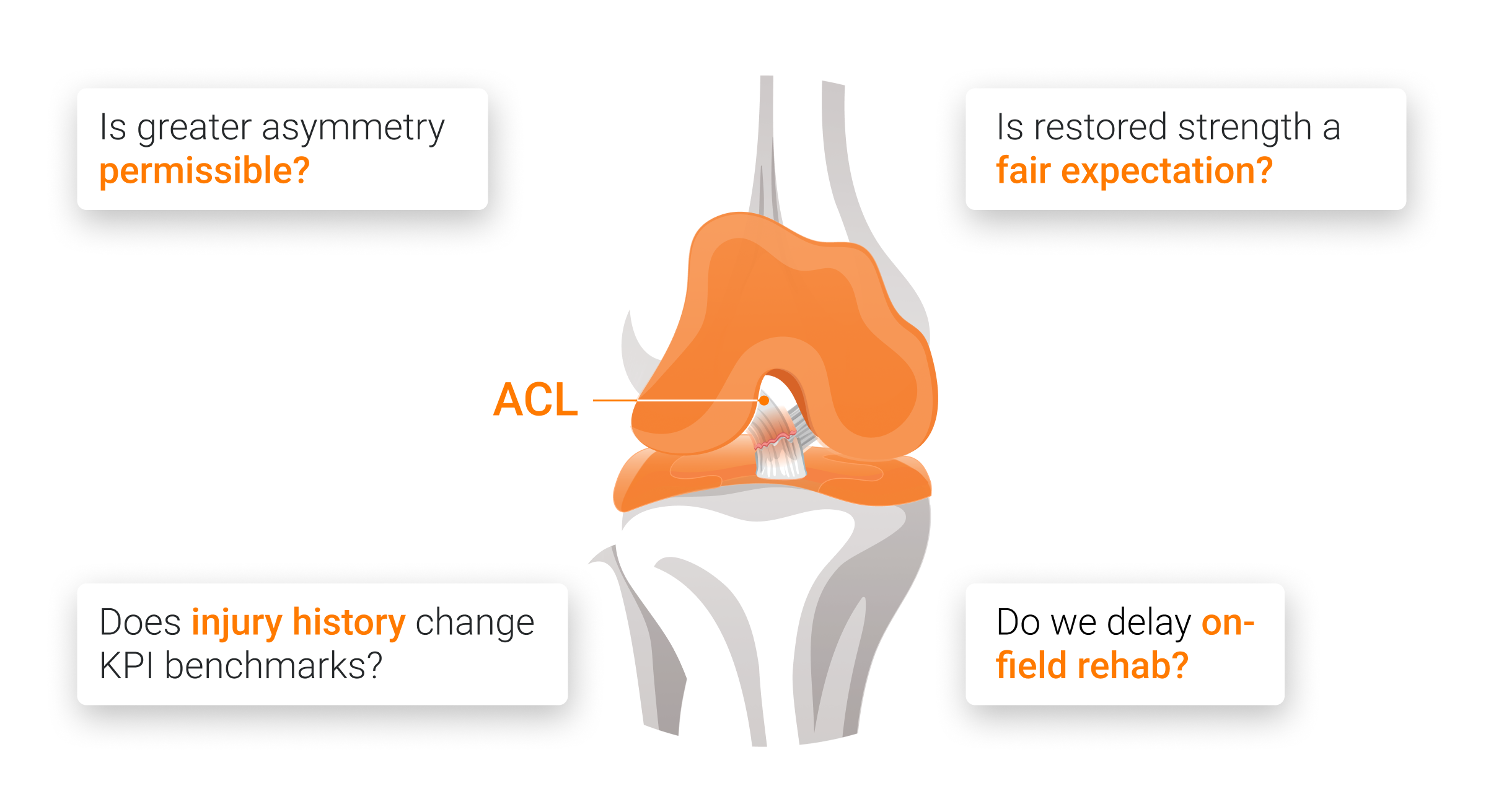 Is greater asymmetry permissible?

Is restored strength a fair expectation?

ACL

Does injury history change KPI benchmarks?

Do we delay on-field rehab?